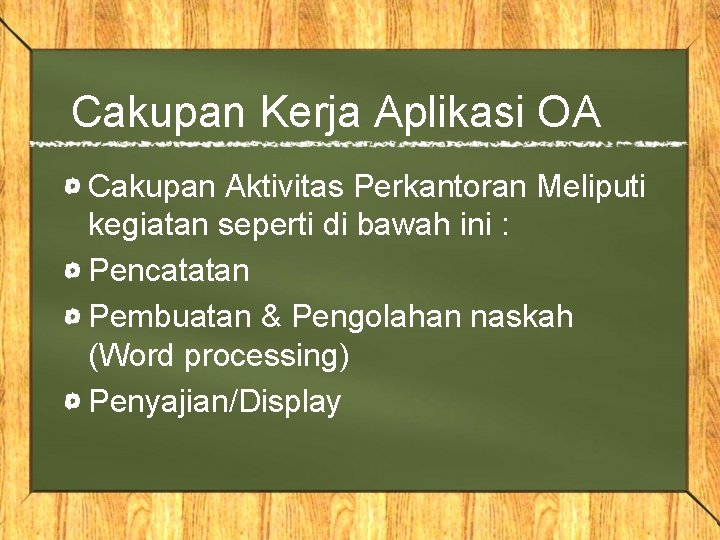 Cakupan Kerja Aplikasi OA

Cakupan Aktivitas Perkantoran Meliputi kegiatan seperti di bawah ini :

Pencatatan

Pembuatan & Pengolahan naskah (Word processing)

Penyajian/Display